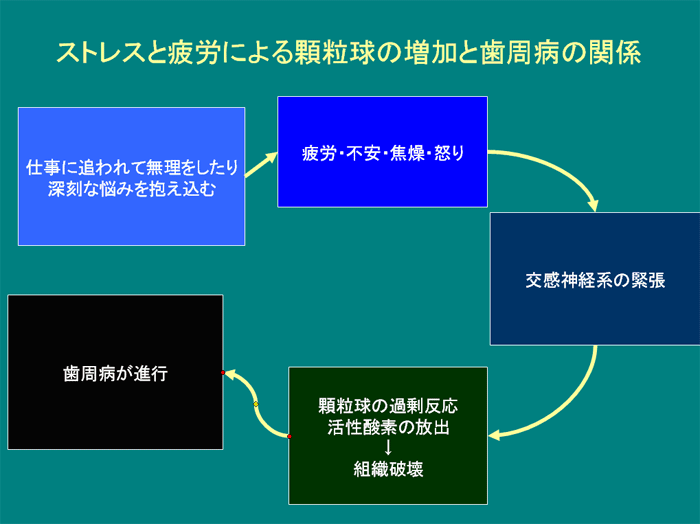 ストレスと疲労による顆粒球の増加と歯周病の関係

仕事に追われて無理をしたり
深刻な悩みを抱え込む

疲労・不安・焦燥・怒り

交感神経系の緊張

顆粒球の過剰反応
活性酸素の放出
↓
組織破壊

歯周病が進行